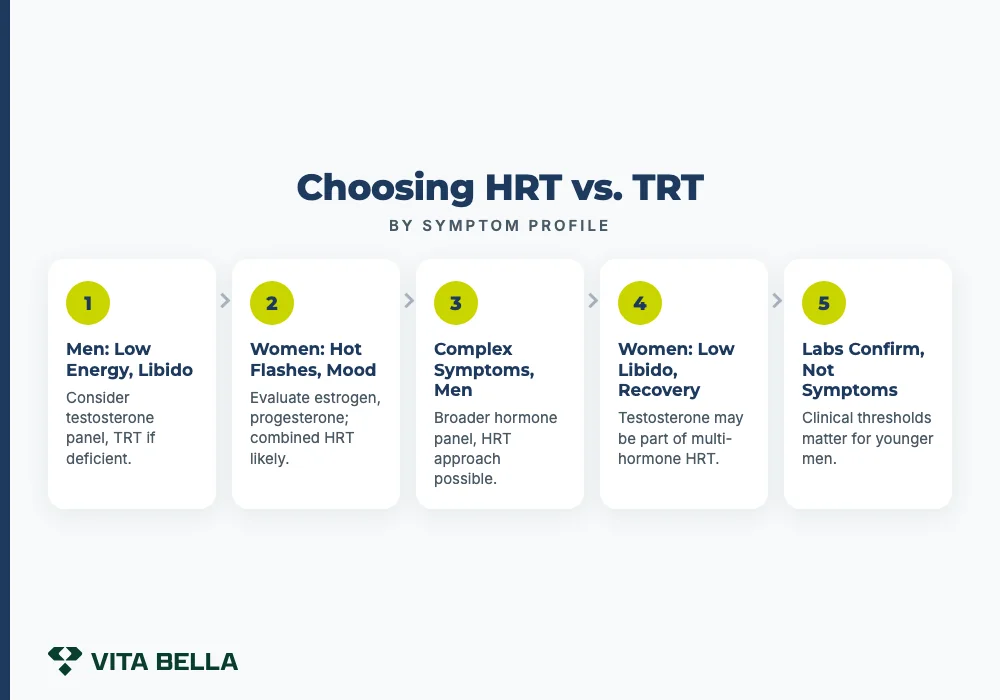 Choosing HRT vs. TRT

BY SYMPTOM PROFILE

1
Men: Low Energy, Libido
Consider testosterone panel, TRT if deficient.

2
Women: Hot Flashes, Mood
Evaluate estrogen, progesterone; combined HRT likely.

3
Complex Symptoms, Men
Broader hormone panel, HRT approach possible.

4
Women: Low Libido, Recovery
Testosterone may be part of multi-hormone HRT.

5
Labs Confirm, Not Symptoms
Clinical thresholds matter for younger men.

VITA BELLA